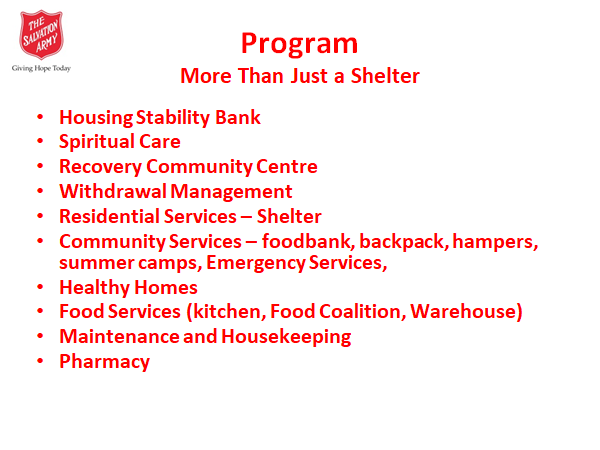 THE SALVATION ARMY
Giving Hope Today

Program
More Than Just a Shelter

• Housing Stability Bank
• Spiritual Care
• Recovery Community Centre
• Withdrawal Management
• Residential Services – Shelter
• Community Services – foodbank, backpack, hampers, summer camps, Emergency Services,
• Healthy Homes
• Food Services (kitchen, Food Coalition, Warehouse)
• Maintenance and Housekeeping
• Pharmacy